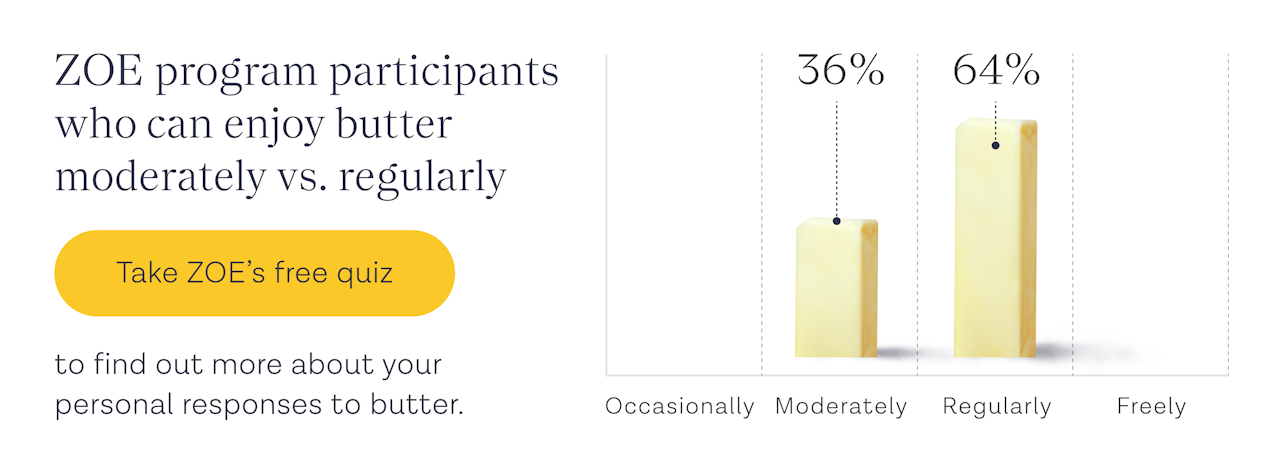 ZOE program participants who can enjoy butter moderately vs. regularly

Take ZOE's free quiz

to find out more about your personal responses to butter.

36%

64%

Occasionally

Moderately

Regularly

Freely